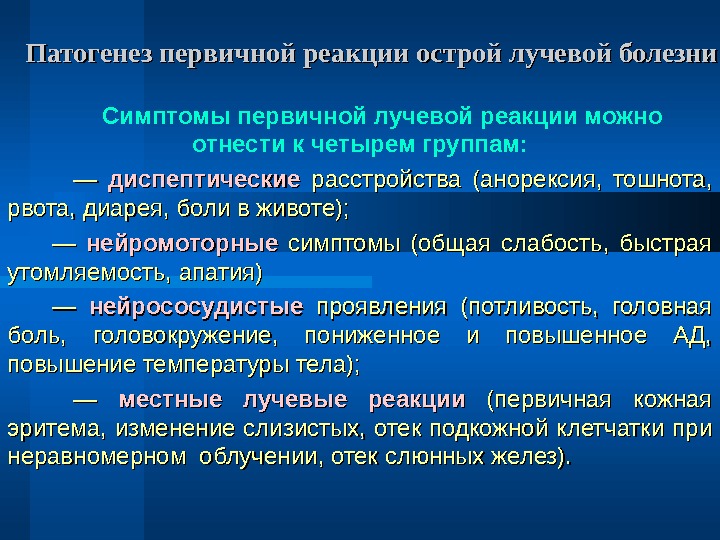 Патогенез первичной реакции острой лучевой болезни

Симптомы первичной лучевой реакции можно отнести к четырем группам:

— диспептические расстройства (анорексия, тошнота, рвота, диарея, боли в животе);

— нейромоторные симптомы (общая слабость, быстрая утомляемость, апатия)

— нейрососудистые проявления (потливость, головная боль, головокружение, пониженное и повышенное АД, повышение температуры тела);

— местные лучевые реакции (первичная кожная эритема, изменение слизистых, отек подкожной клетчатки при неравномерном облучении, отек слюнных желез).